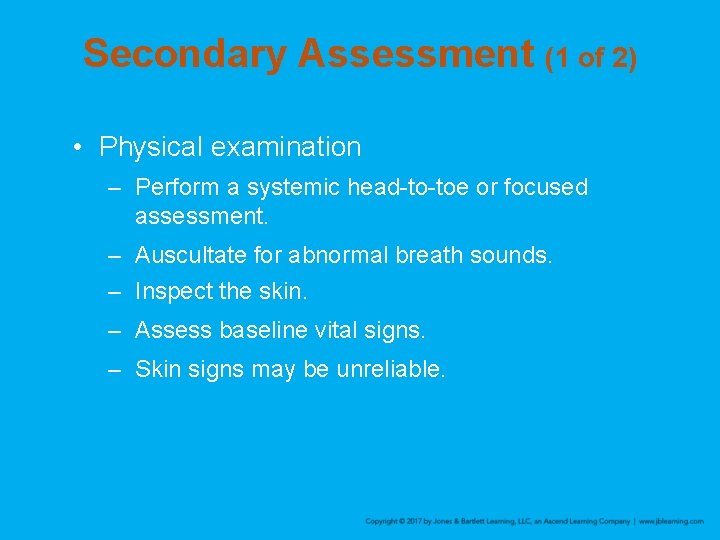 Secondary Assessment (1 of 2)

• Physical examination

– Perform a systemic head-to-toe or focused assessment.

– Auscultate for abnormal breath sounds.

– Inspect the skin.

– Assess baseline vital signs.

– Skin signs may be unreliable.

Copyright © 2017 by Jones & Bartlett Learning, LLC, an Ascend Learning Company | www.jblearning.com